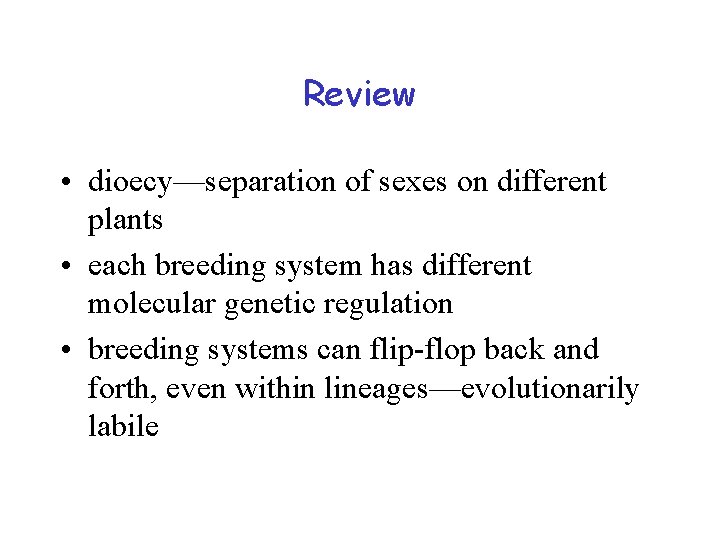 Review

• dioecy—separation of sexes on different plants
• each breeding system has different molecular genetic regulation
• breeding systems can flip-flop back and forth, even within lineages—evolutionarily labile